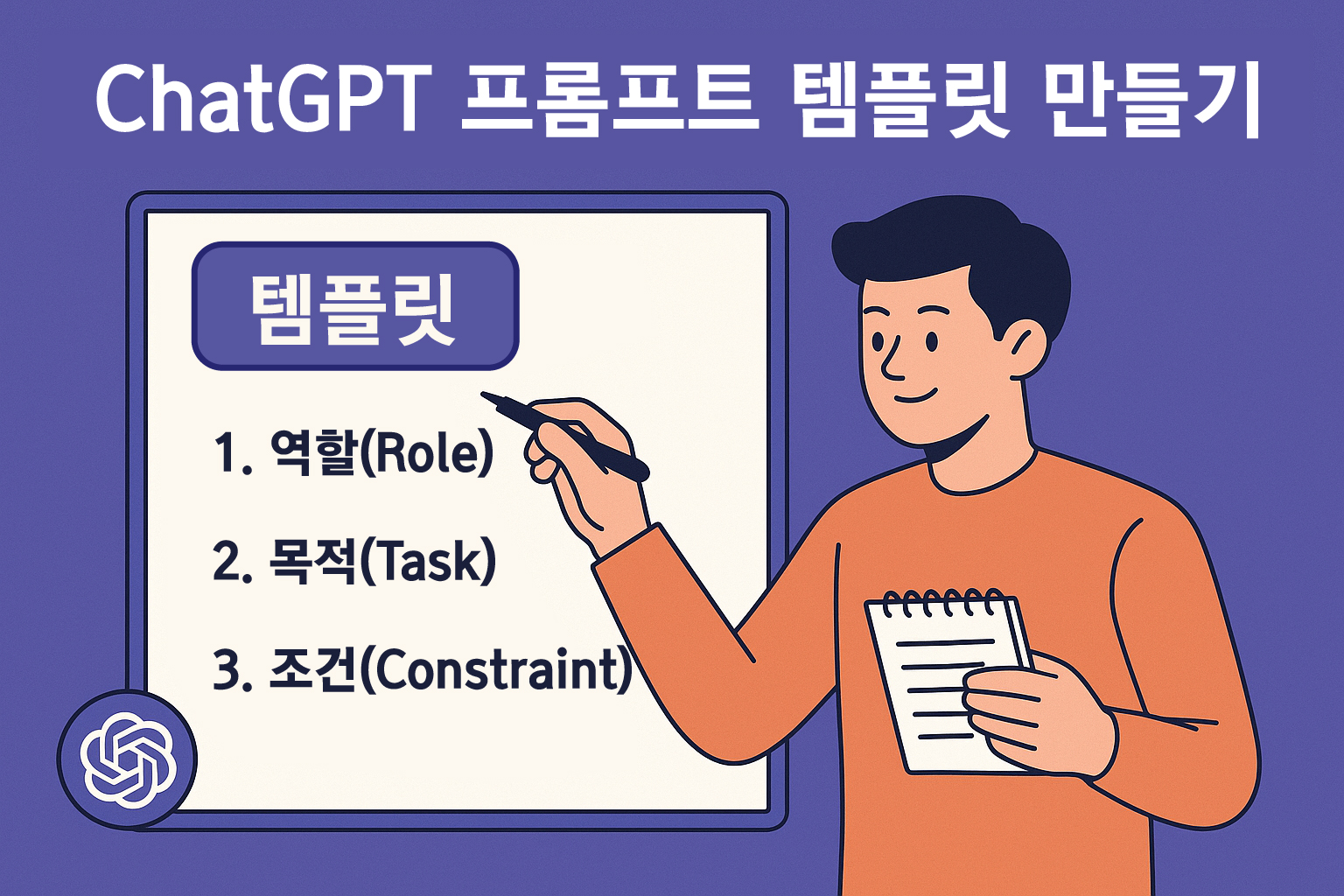 ChatGPT 프롬프트 템플릿 만들기

템플릿

1. 역할(Role)

2. 목적(Task)

3. 조건(Constraint)